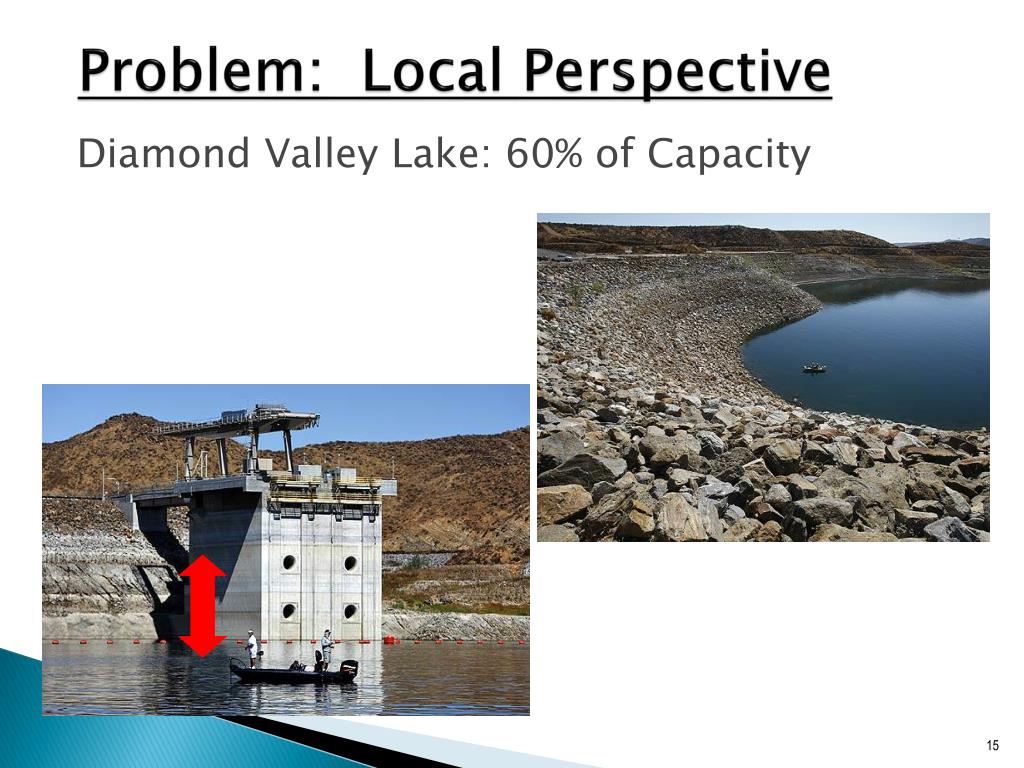 Problem: Local Perspective

Diamond Valley Lake: 60% of Capacity

15